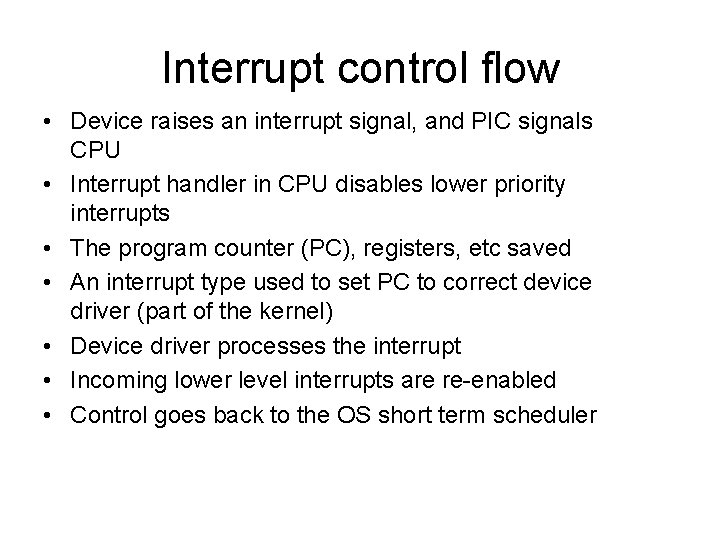 Interrupt control flow

• Device raises an interrupt signal, and PIC signals CPU
• Interrupt handler in CPU disables lower priority interrupts
• The program counter (PC), registers, etc saved
• An interrupt type used to set PC to correct device driver (part of the kernel)
• Device driver processes the interrupt
• Incoming lower level interrupts are re-enabled
• Control goes back to the OS short term scheduler